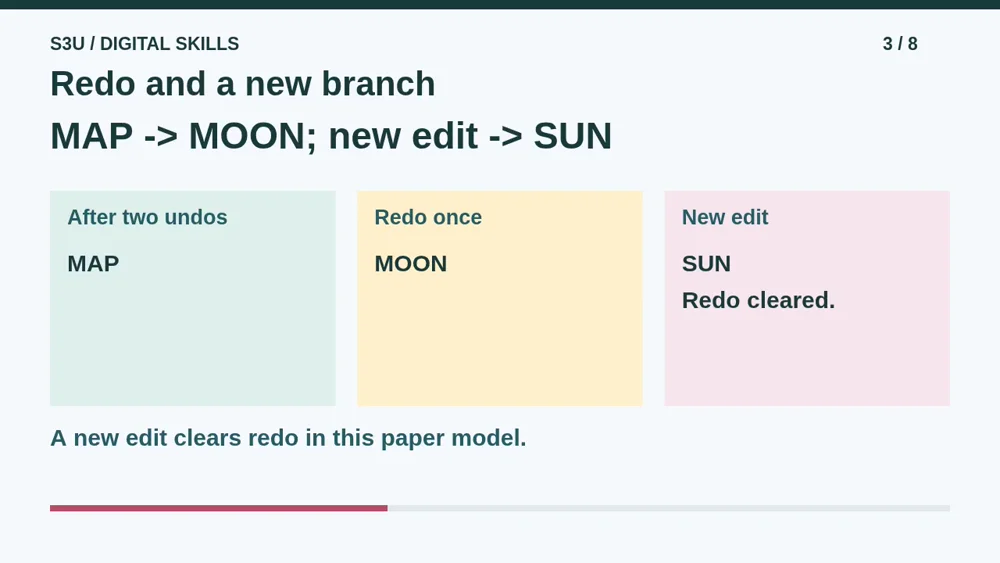 S3U / DIGITAL SKILLS

3 / 8

Redo and a new branch

MAP -> MOON; new edit -> SUN

After two undos

MAP

Redo once

MOON

New edit

SUN

Redo cleared.

A new edit clears redo in this paper model.